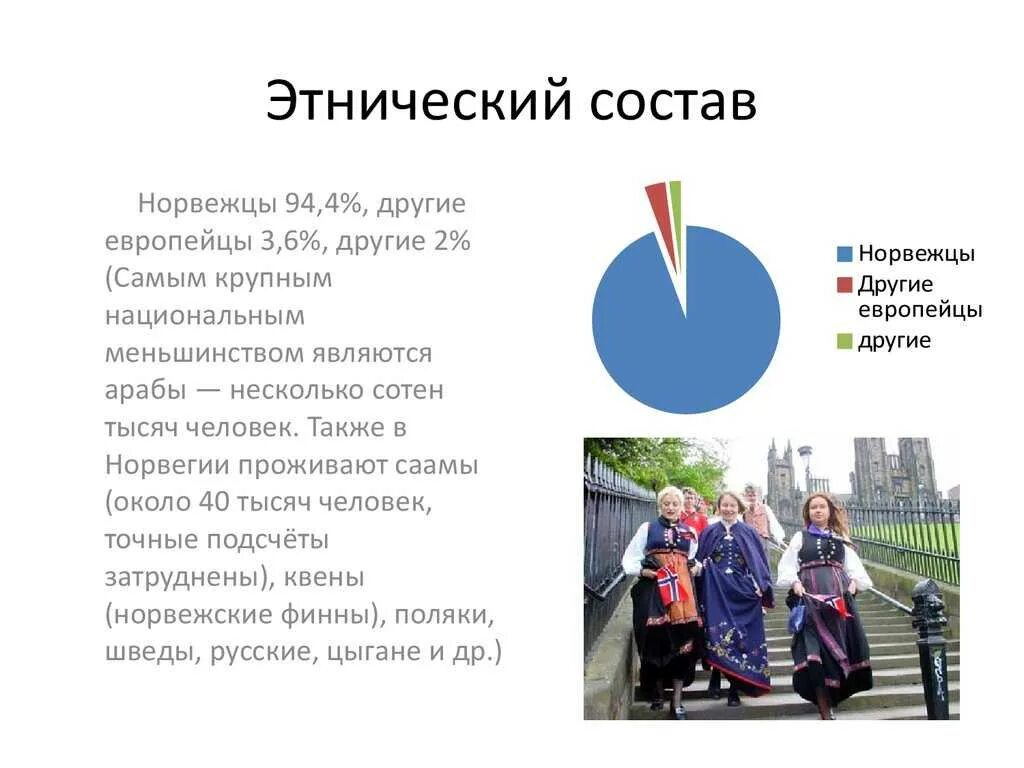 Этнический состав

Норвежцы 94,4%, другие европейцы 3,6%, другие 2% (Самым крупным национальным меньшинством являются арабы — несколько сотен тысяч человек. Также в Норвегии проживают саамы (около 40 тысяч человек, точные подсчёты затруднены), квены (норвежские финны), поляки, шведы, русские, цыгане и др.)

Норвежцы
Другие европейцы
другие